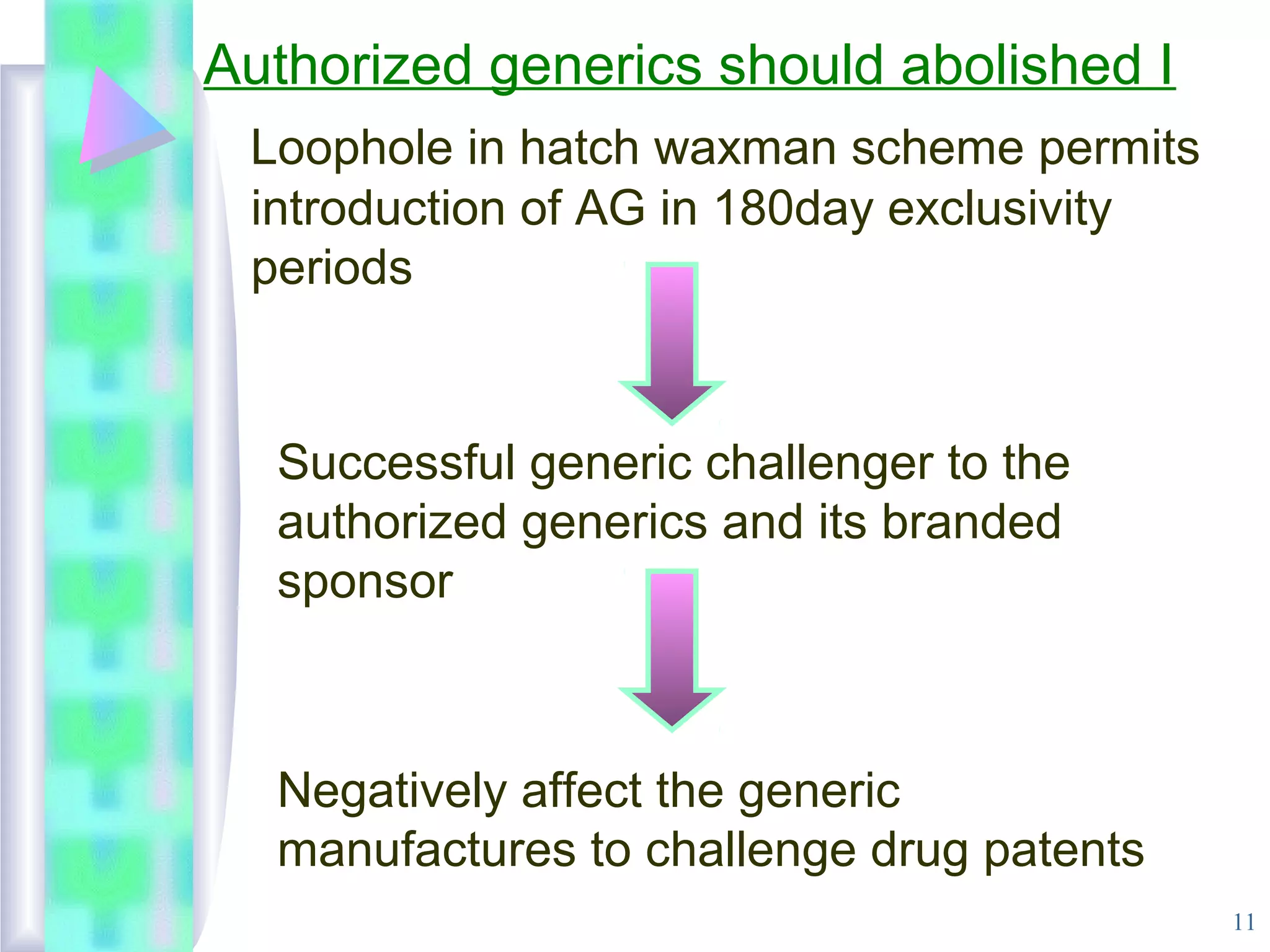 Authorized generics should abolished I

Loophole in hatch waxman scheme permits introduction of AG in 180day exclusivity periods

Successful generic challenger to the authorized generics and its branded sponsor

Negatively affect the generic manufactures to challenge drug patents

11